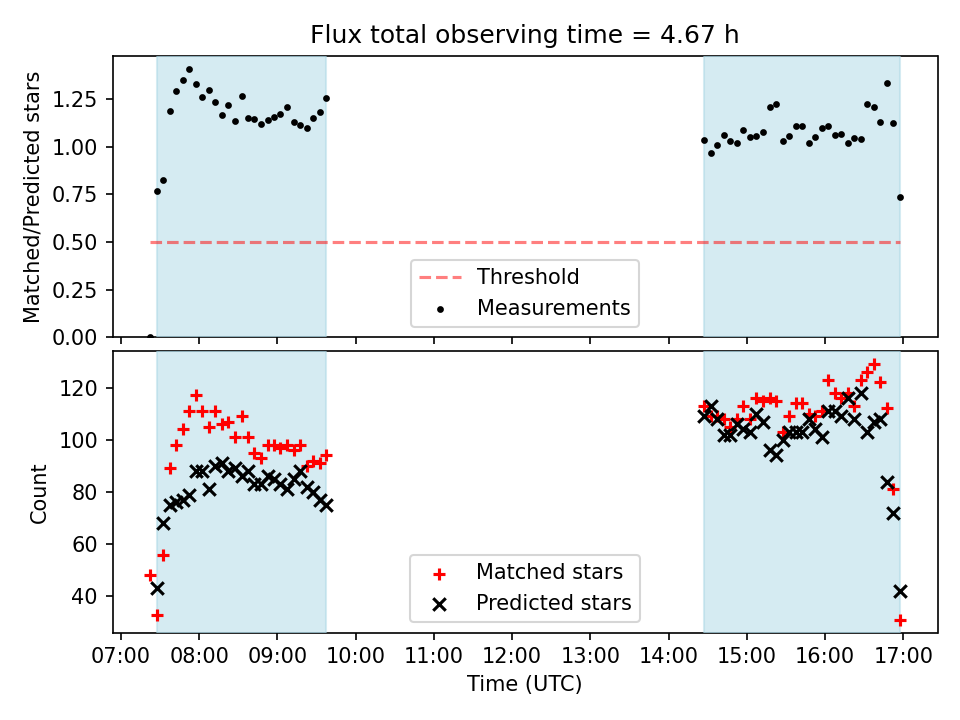 Flux total observing time = 4.67 h

Matched/Predicted stars

1.25
1.00
0.75
0.50
0.25
0.00

Threshold
Measurements

Count

120
100
80
60
40

Matched stars
Predicted stars

07:00 08:00 09:00 10:00 11:00 12:00 13:00 14:00 15:00 16:00 17:00

Time (UTC)